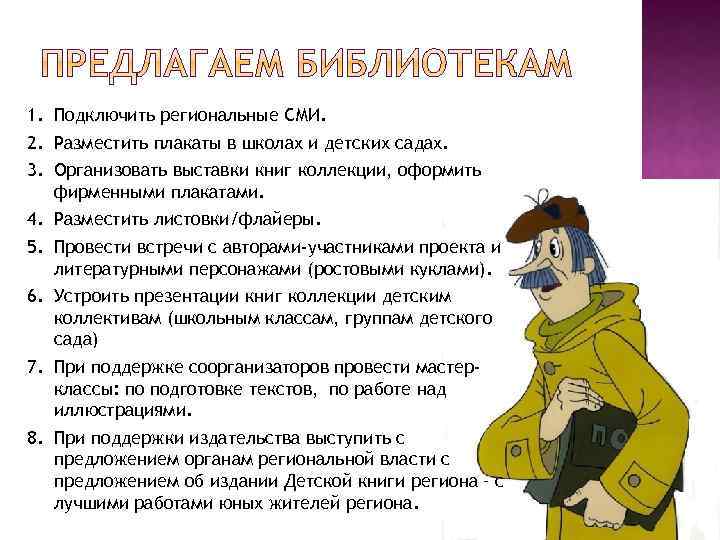 ПРЕДЛАГАЕМ БИБЛИОТЕКАМ

1. Подключить региональные СМИ.
2. Разместить плакаты в школах и детских садах.
3. Организовать выставки книг коллекции, оформить фирменными плакатами.
4. Разместить листовки/флайеры.
5. Провести встречи с авторами-участниками проекта и литературными персонажами (ростовыми куклами).
6. Устроить презентации книг коллекции детским коллективам (школьным классам, группам детского сада)
7. При поддержке соорганизаторов провести мастер-классы: по подготовке текстов, по работе над иллюстрациями.
8. При поддержки издательства выступить с предложением органам региональной власти с предложением об издании Детской книги региона – с лучшими работами юных жителей региона.

ПО